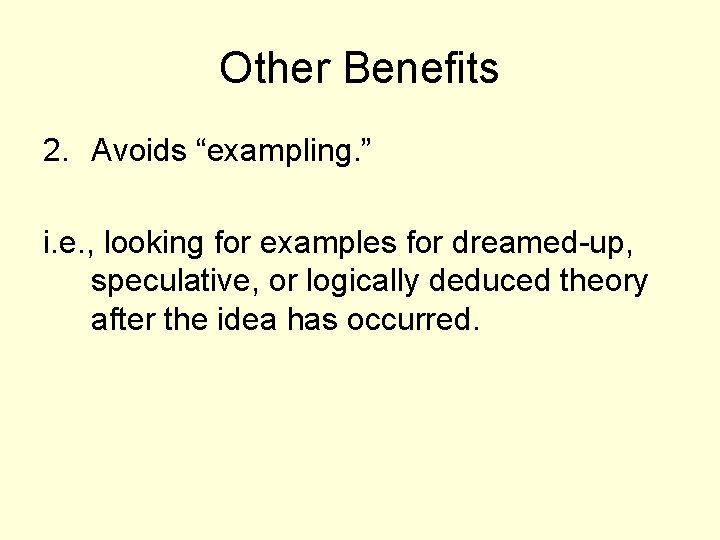 Other Benefits

2. Avoids “exampling.”

i.e., looking for examples for dreamed-up, speculative, or logically deduced theory after the idea has occurred.